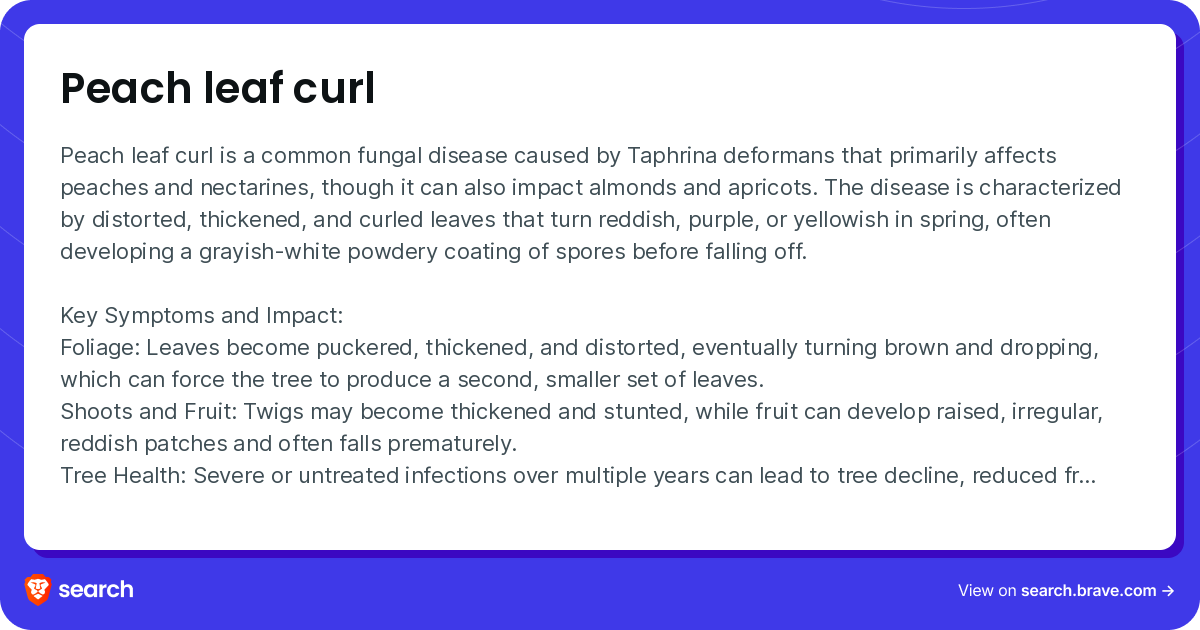 Peach leaf curl

Peach leaf curl is a common fungal disease caused by Taphrina deformans that primarily affects peaches and nectarines, though it can also impact almonds and apricots. The disease is characterized by distorted, thickened, and curled leaves that turn reddish, purple, or yellowish in spring, often developing a grayish-white powdery coating of spores before falling off.

Key Symptoms and Impact:
Foliage: Leaves become puckered, thickened, and distorted, eventually turning brown and dropping, which can force the tree to produce a second, smaller set of leaves.
Shoots and Fruit: Twigs may become thickened and stunted, while fruit can develop raised, irregular, reddish patches and often falls prematurely.
Tree Health: Severe or untreated infections over multiple years can lead to tree decline, reduced fr...

search

View on search.brave.com →